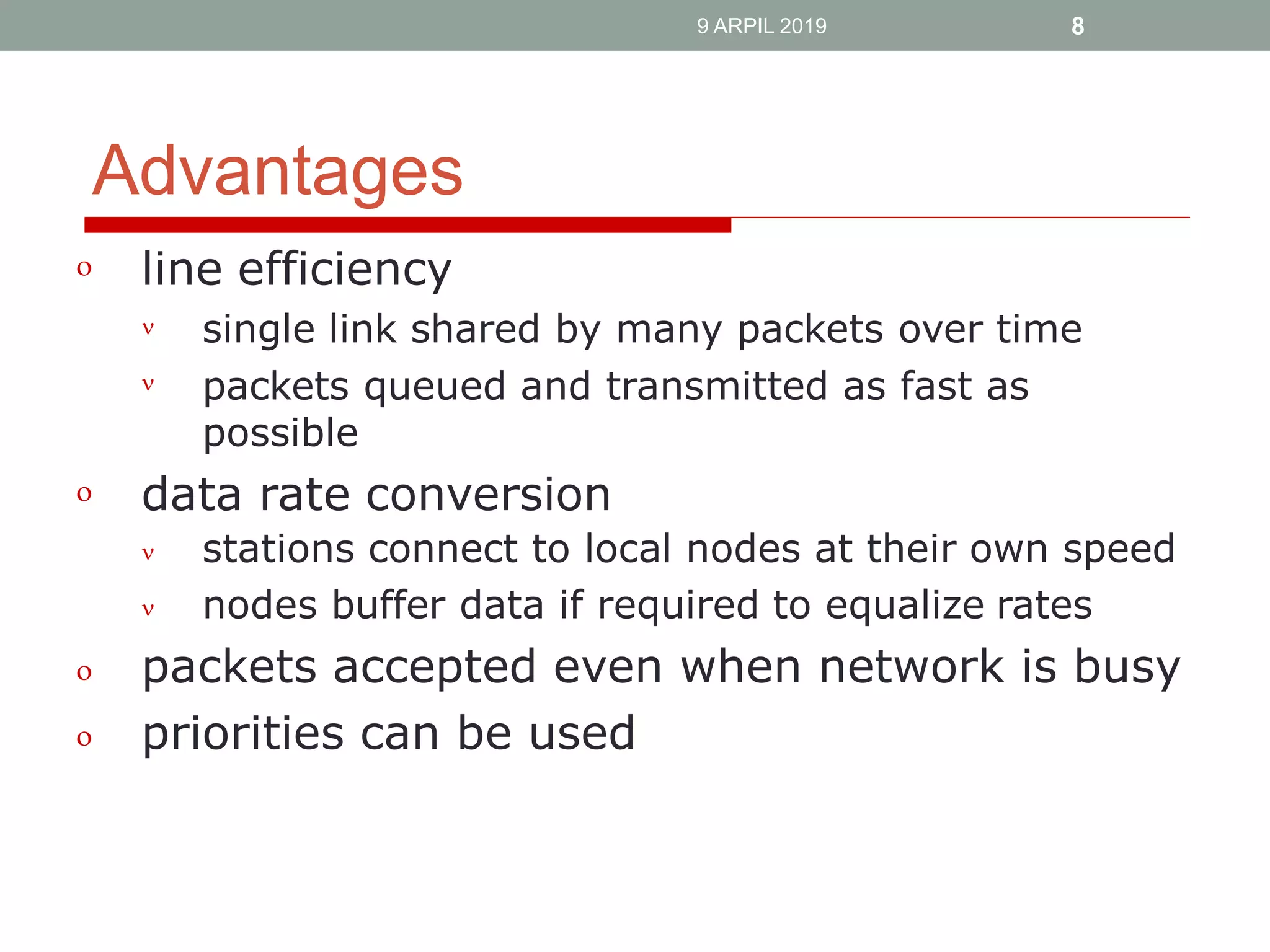 9 ARPIL 2019 8

Advantages

o line efficiency
v single link shared by many packets over time
v packets queued and transmitted as fast as possible
o data rate conversion
v stations connect to local nodes at their own speed
v nodes buffer data if required to equalize rates
o packets accepted even when network is busy
o priorities can be used